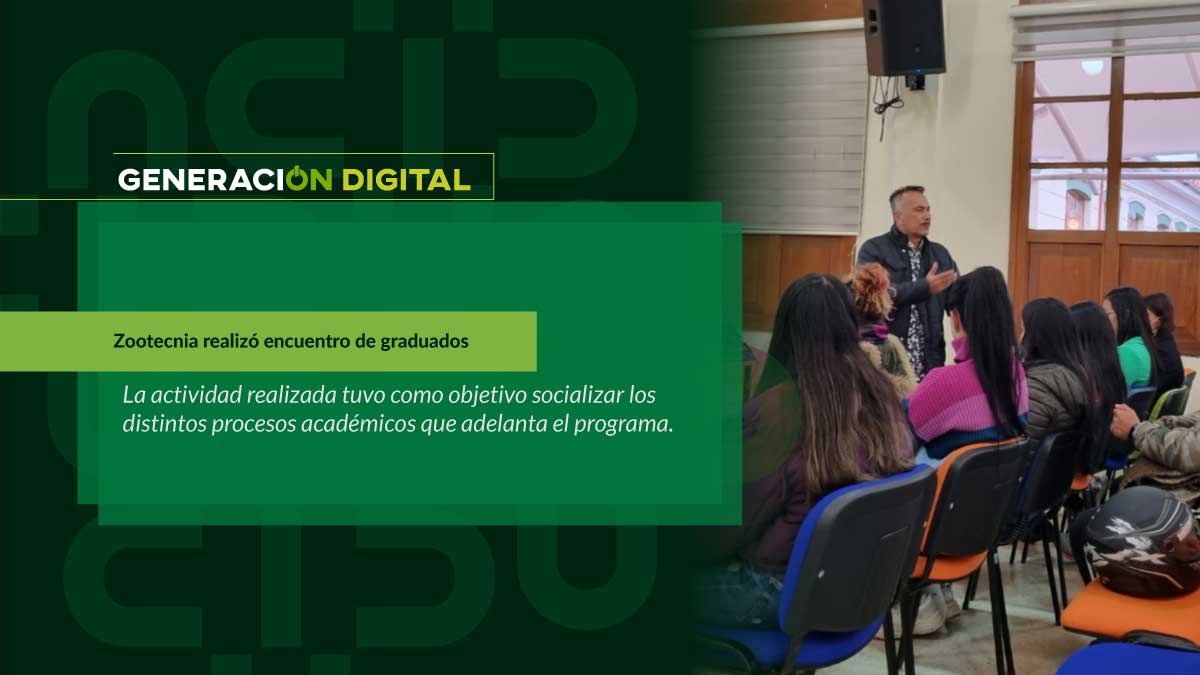 GENERACION DIGITAL

Zootecnia realizó encuentro de graduados

La actividad realizada tuvo como objetivo socializar los distintos procesos académicos que adelanta el programa.